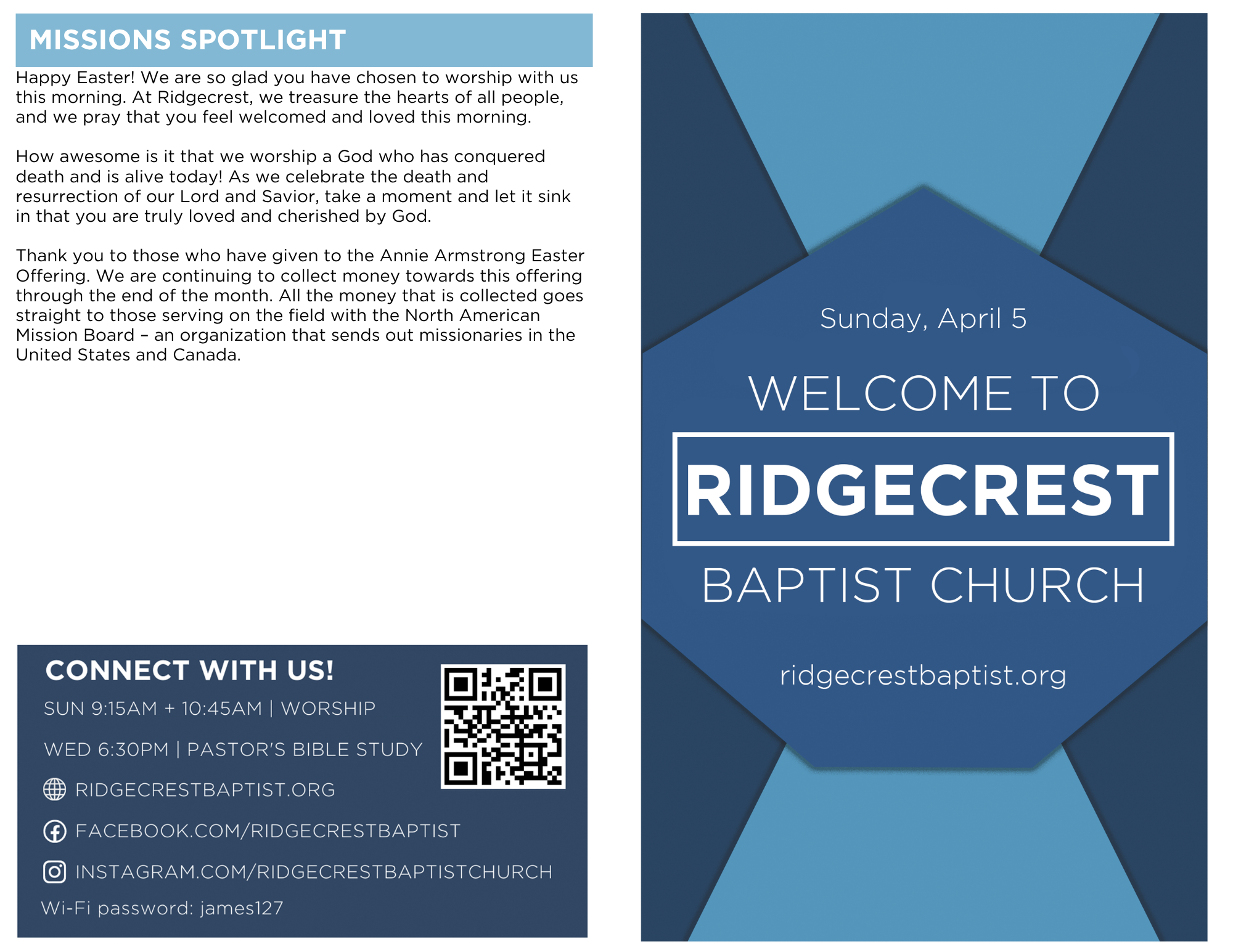 MISSIONS SPOTLIGHT

Happy Easter! We are so glad you have chosen to worship with us this morning. At Ridgecrest, we treasure the hearts of all people, and we pray that you feel welcomed and loved this morning.

How awesome is it that we worship a God who has conquered death and is alive today! As we celebrate the death and resurrection of our Lord and Savior, take a moment and let it sink in that you are truly loved and cherished by God.

Thank you to those who have given to the Annie Armstrong Easter Offering. We are continuing to collect money towards this offering through the end of the month. All the money that is collected goes straight to those serving on the field with the North American Mission Board – an organization that sends out missionaries in the United States and Canada.

CONNECT WITH US!

SUN 9:15AM + 10:45AM | WORSHIP

WED 6:30PM | PASTOR'S BIBLE STUDY

RIDGECRESTBAPTIST.ORG

FACEBOOK.COM/RIDGECRESTBAPTIST

INSTAGRAM.COM/RIDGECRESTBAPTISTCHURCH

Wi-Fi password: james127

Sunday, April 5

WELCOME TO

RIDGECREST

BAPTIST CHURCH

ridgecrestbaptist.org